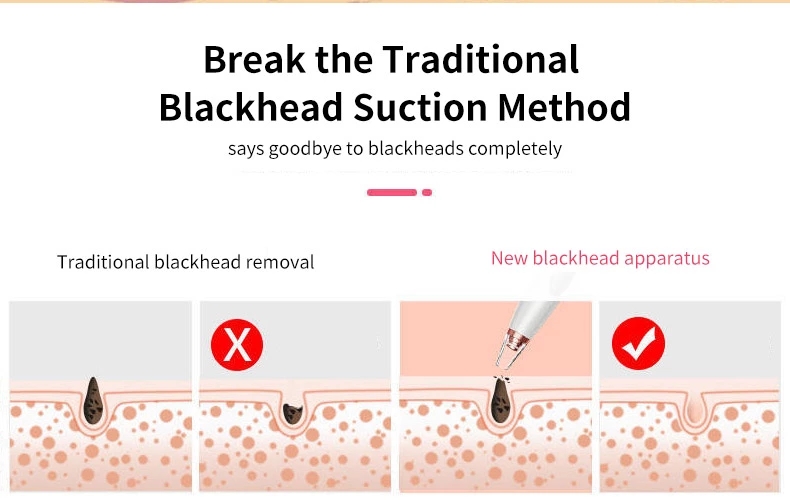 Break the Traditional Blackhead Suction Method

says goodbye to blackheads completely

Traditional blackhead removal

New blackhead apparatus